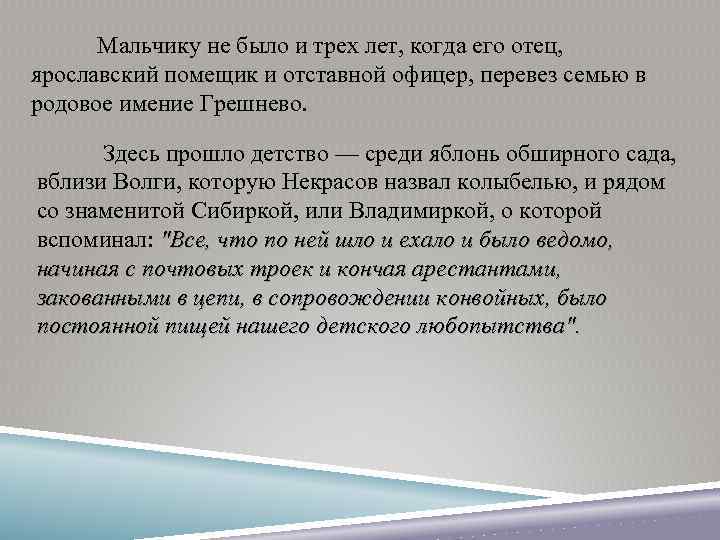 Мальчику не было и трех лет, когда его отец, ярославский помещик и отставной офицер, перевез семью в родовое имение Грешнево.

Здесь прошло детство — среди яблонь обширного сада, вблизи Волги, которую Некрасов назвал колыбелью, и рядом со знаменитой Сибиркой, или Владимиркой, о которой вспоминал: "Все, что по ней шло и ехало и было ведомо, начиная с почтовых троек и кончая арестантами, закованными в цепи, в сопровождении конвойных, было постоянной пищей нашего детского любопытства".